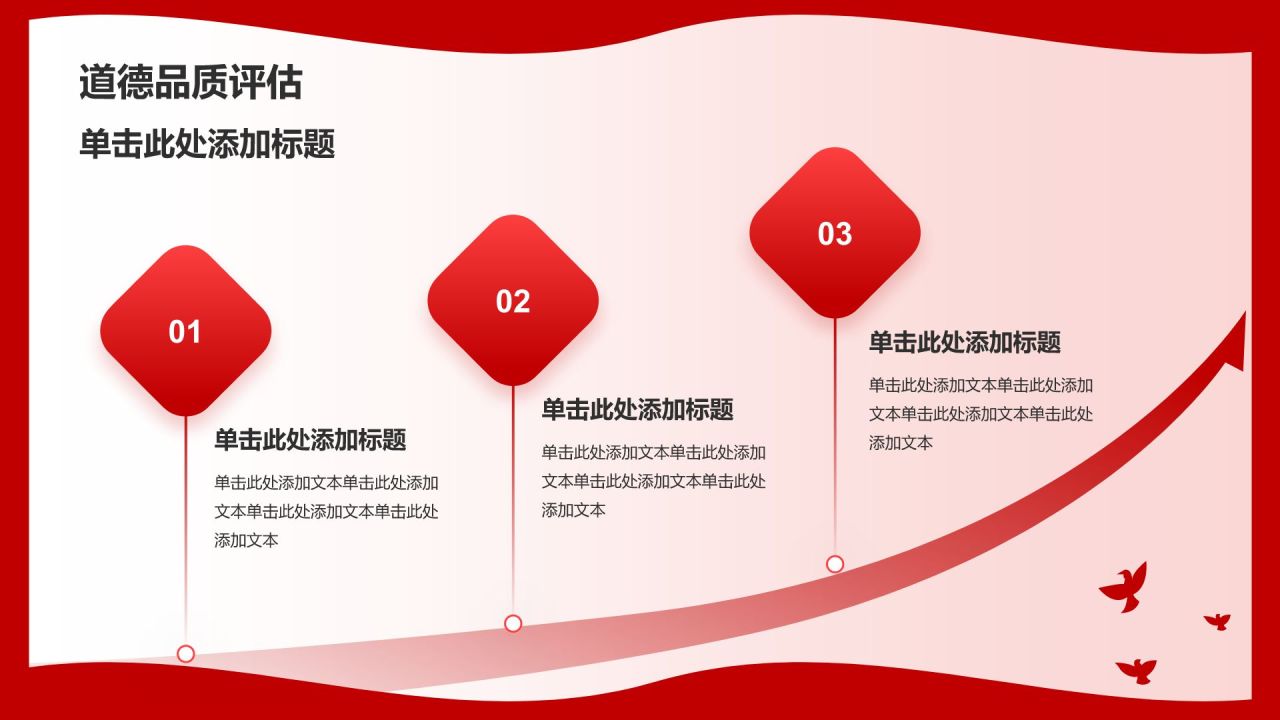 道德品质评估

单击此处添加标题

01

单击此处添加标题

单击此处添加文本单击此处添加文本单击此处添加文本单击此处添加文本

02

单击此处添加标题

单击此处添加文本单击此处添加文本单击此处添加文本单击此处添加文本

03

单击此处添加标题

单击此处添加文本单击此处添加文本单击此处添加文本单击此处添加文本